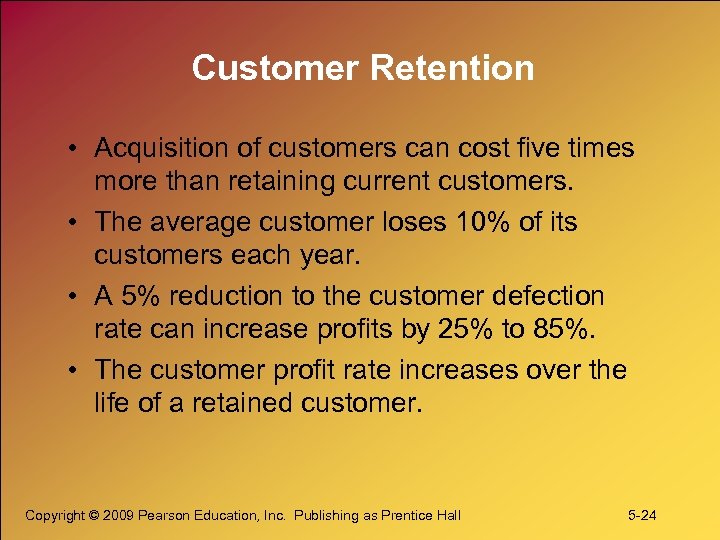 Customer Retention

• Acquisition of customers can cost five times more than retaining current customers.

• The average customer loses 10% of its customers each year.

• A 5% reduction to the customer defection rate can increase profits by 25% to 85%.

• The customer profit rate increases over the life of a retained customer.

Copyright © 2009 Pearson Education, Inc. Publishing as Prentice Hall

5-24